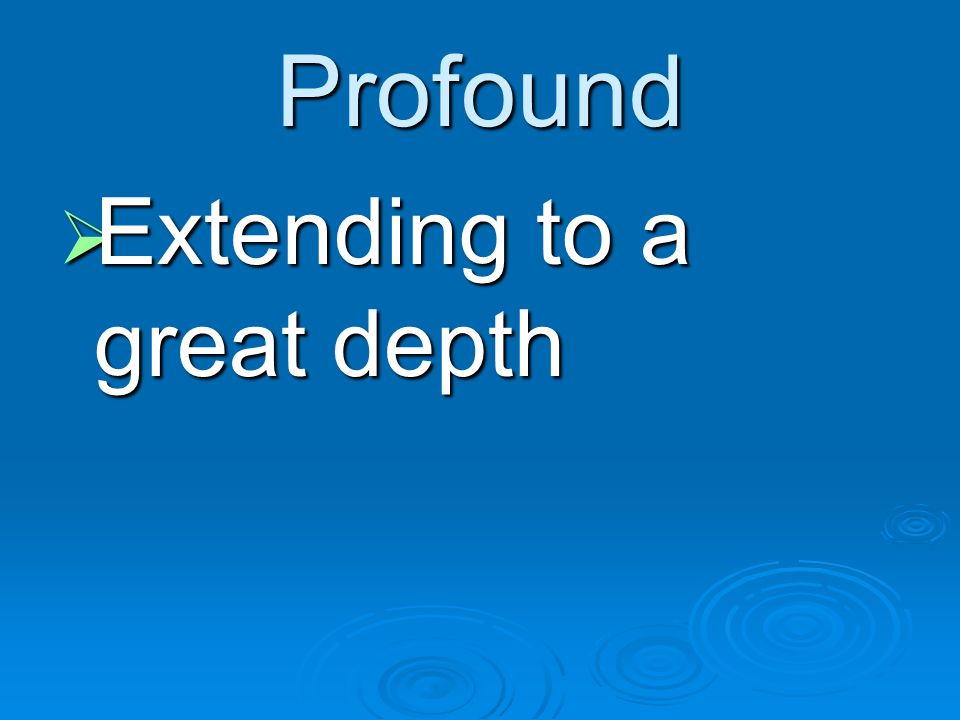 Profound

Extending to a great depth